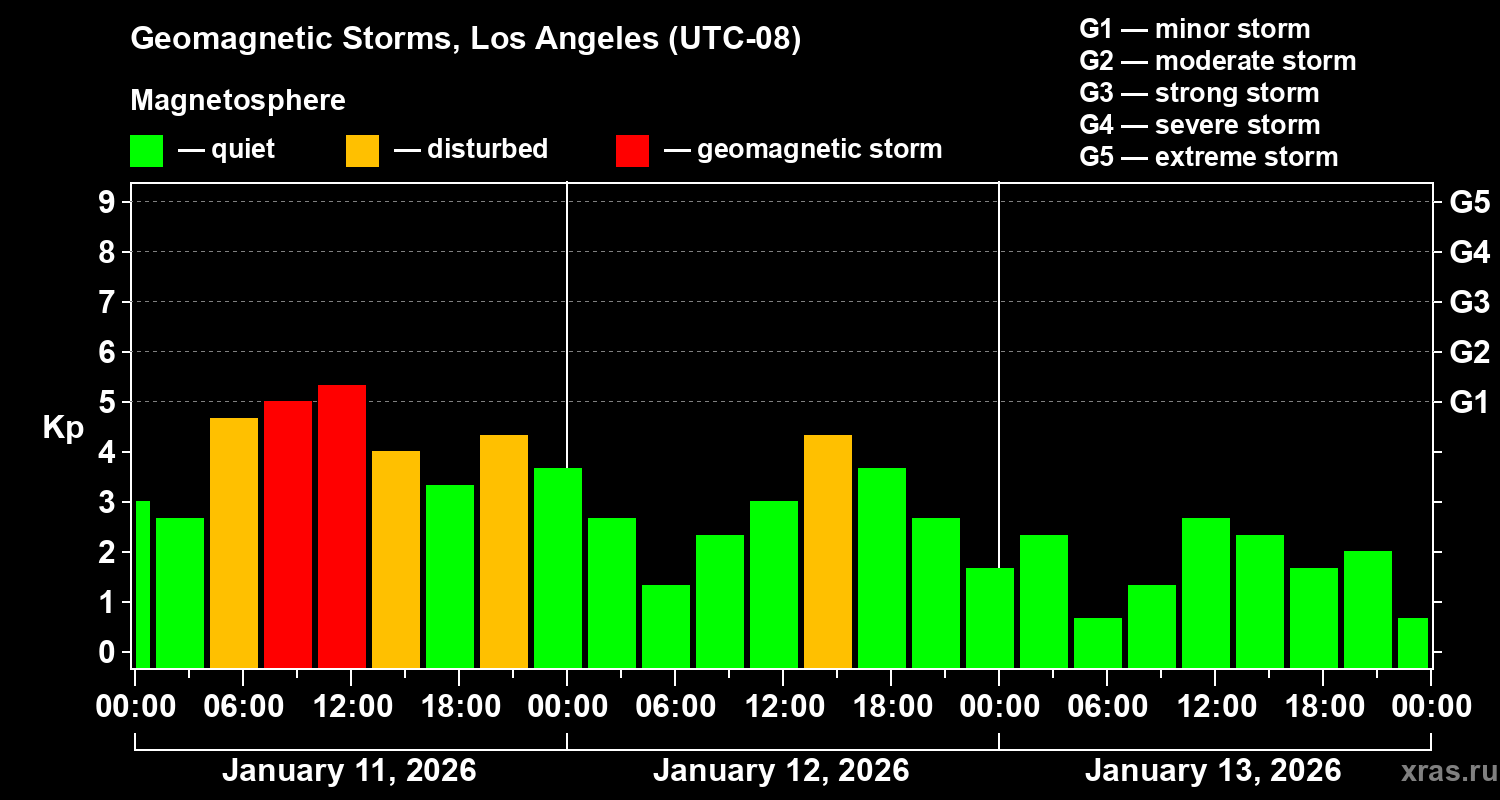 Geomagnetic Storms, Los Angeles (UTC-08)

Magnetosphere

— quiet — disturbed — geomagnetic storm

G1 — minor storm
G2 — moderate storm
G3 — strong storm
G4 — severe storm
G5 — extreme storm

Kp

9 8 7 6 5 4 3 2 1 0

G5 G4 G3 G2 G1

00:00 06:00 12:00 18:00 00:00 06:00 12:00 18:00 00:00 06:00 12:00 18:00 00:00

January 11, 2026 January 12, 2026 January 13, 2026

xras.ru